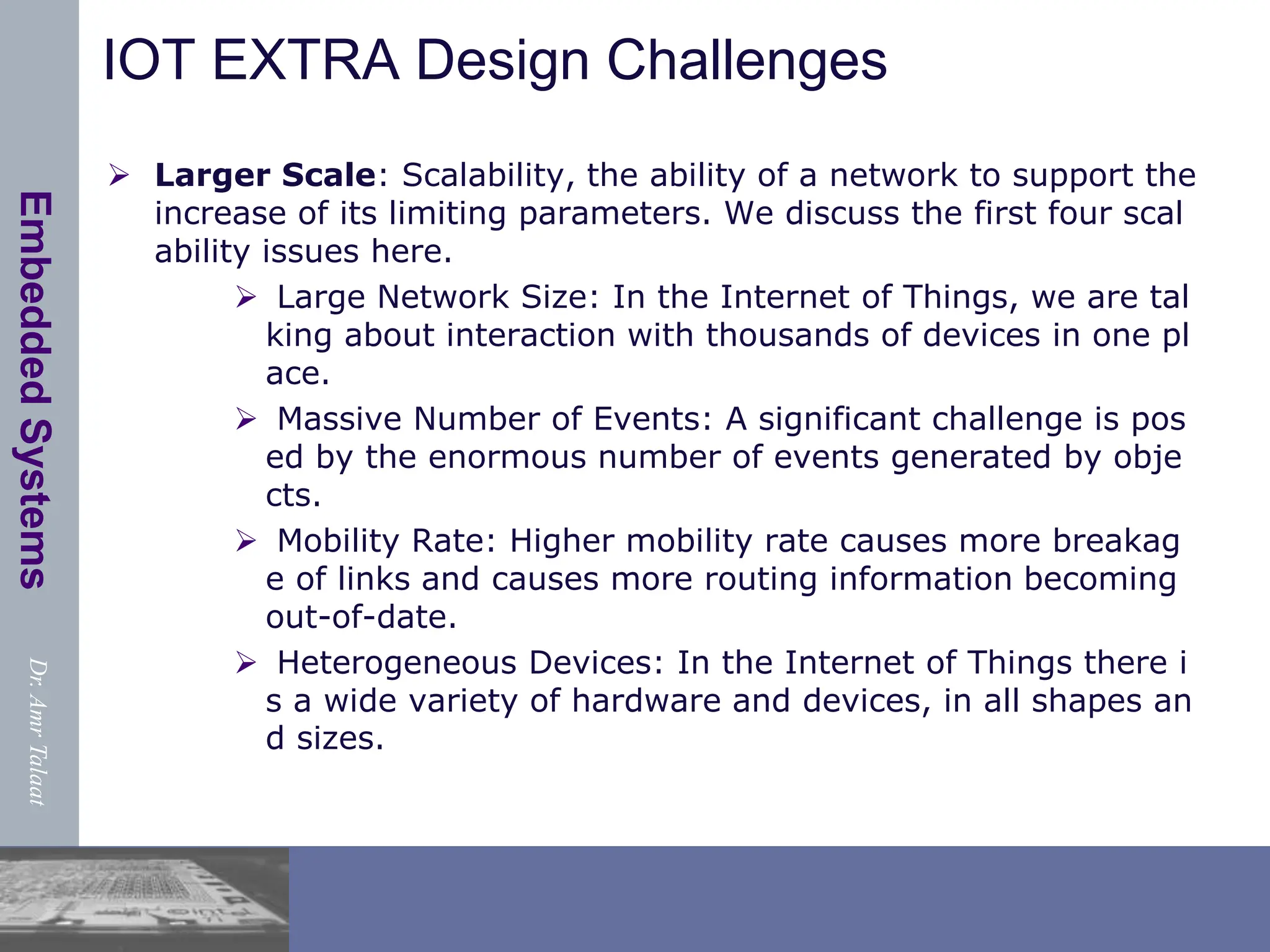 Embedded Systems

Dr. Amr Talaat

IOT EXTRA Design Challenges

➢ **Larger Scale**: Scalability, the ability of a network to support the increase of its limiting parameters. We discuss the first four scal ability issues here.

➢ Large Network Size: In the Internet of Things, we are tal king about interaction with thousands of devices in one pl ace.

➢ Massive Number of Events: A significant challenge is pos ed by the enormous number of events generated by obje cts.

➢ Mobility Rate: Higher mobility rate causes more breakag e of links and causes more routing information becoming out-of-date.

➢ Heterogeneous Devices: In the Internet of Things there i s a wide variety of hardware and devices, in all shapes an d sizes.